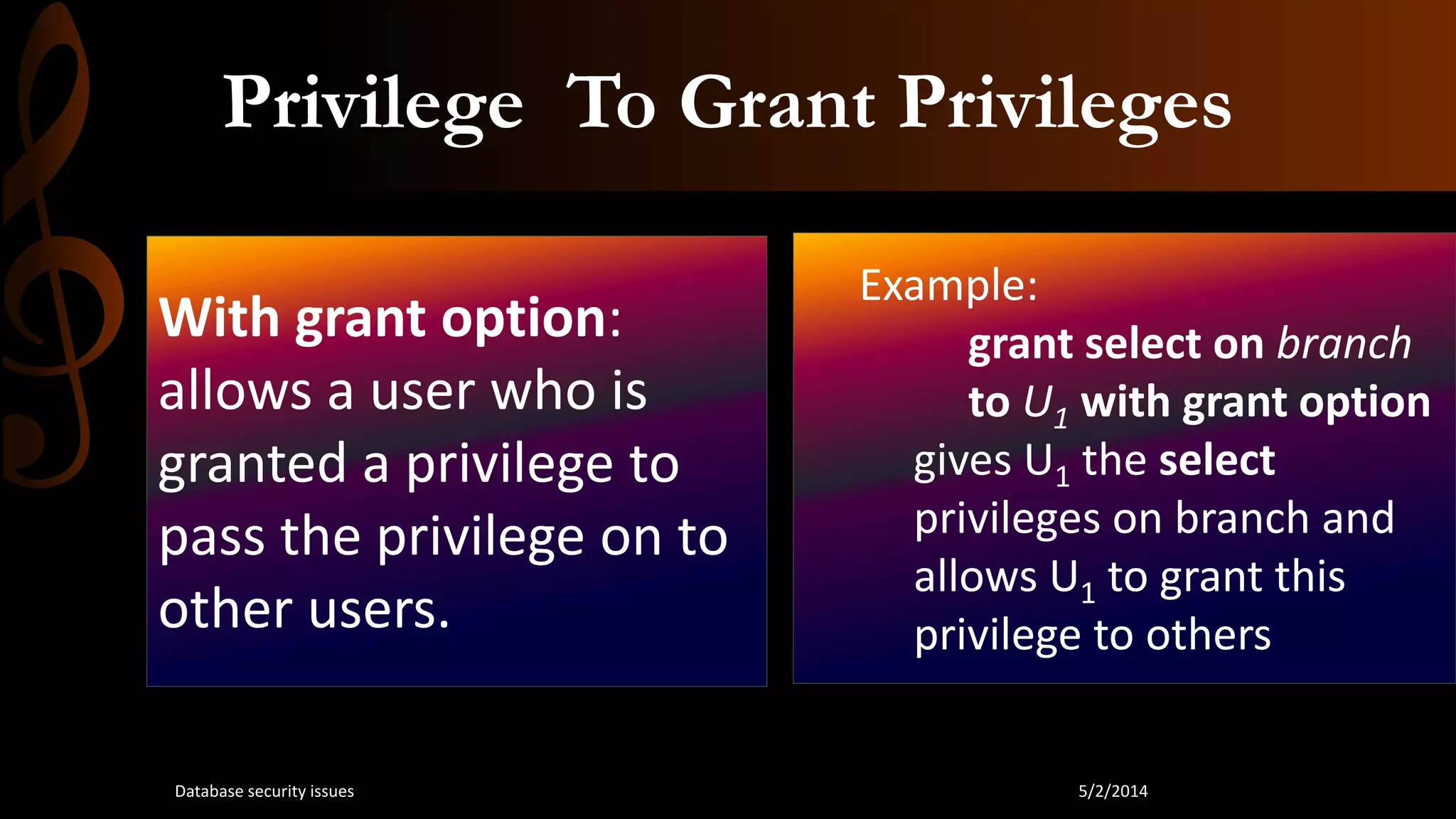 Privilege To Grant Privileges

With grant option: allows a user who is granted a privilege to pass the privilege on to other users.

Example:

grant select on branch to $U_1$ with grant option

gives $U_1$ the select privileges on branch and allows $U_1$ to grant this privilege to others

Database security issues

5/2/2014